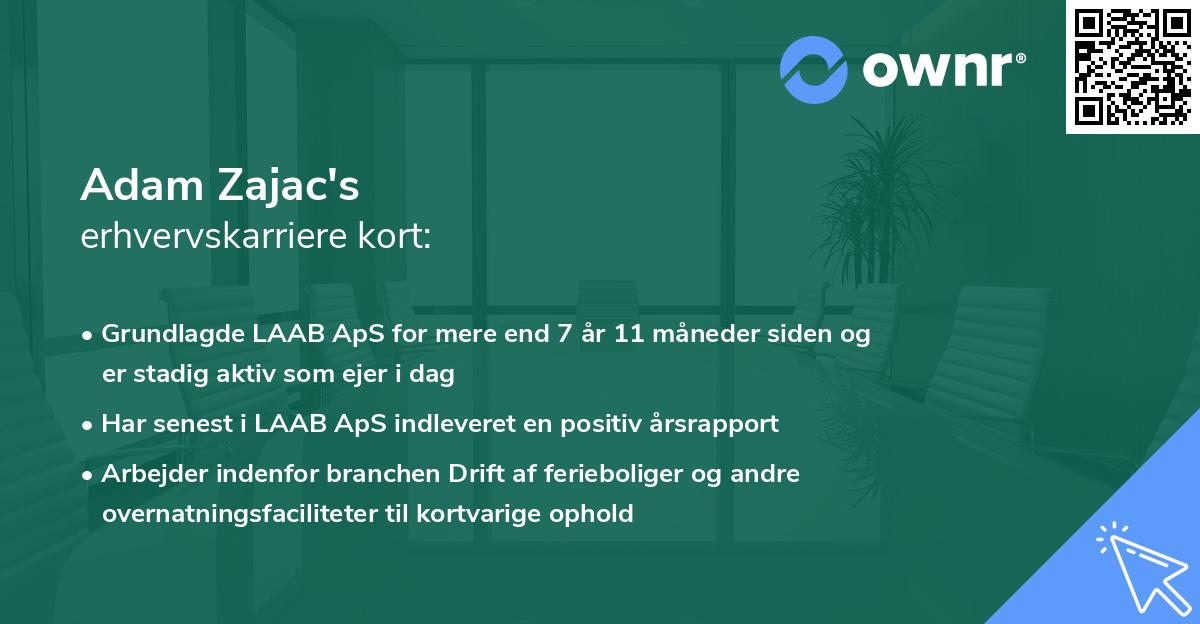 ownr®

Adam Zajac's
erhvervskarriere kort:

• Grundlagde LAAB ApS for mere end 7 år 11 måneder siden og er stadig aktiv som ejer i dag
• Har senest i LAAB ApS indleveret en positiv årsrapport
• Arbejder indenfor branchen Drift af ferieboliger og andre overnatningsfaciliteter til kortvarige ophold